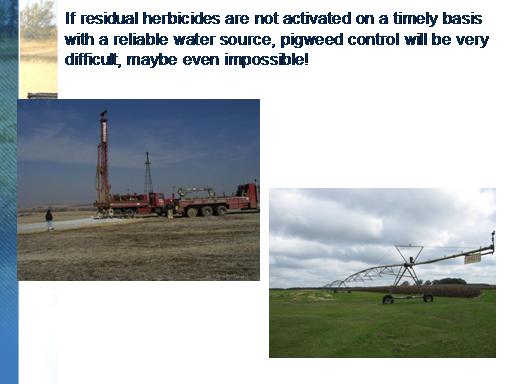 If residual herbicides are not activated on a timely basis with a reliable water source, pigweed control will be very difficult, maybe even impossible!